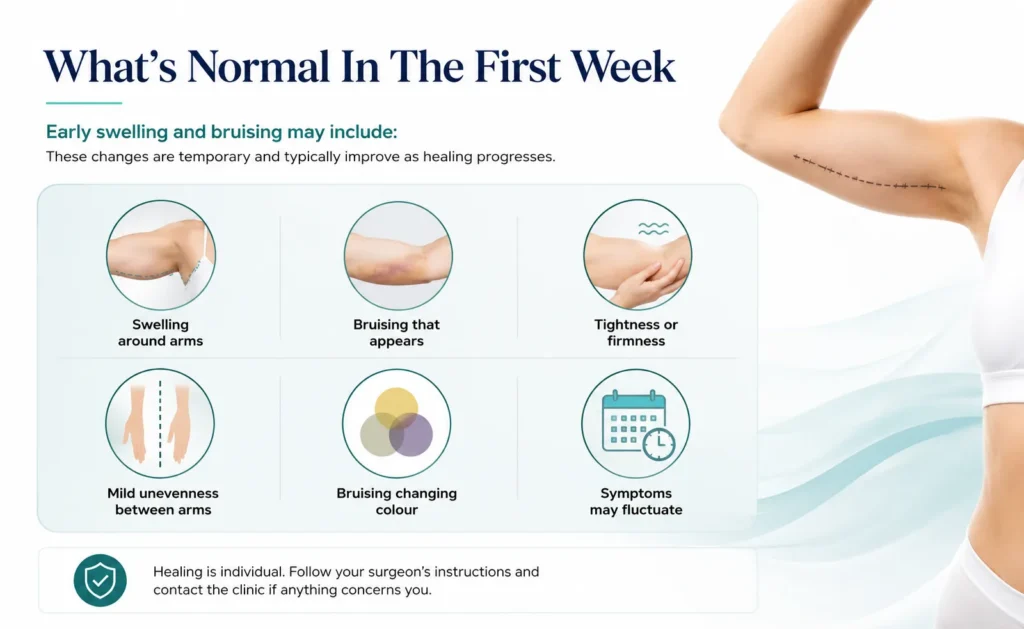 What's Normal In The First Week

Early swelling and bruising may include:

These changes are temporary and typically improve as healing progresses.

Swelling around arms

Bruising that appears

Tightness or firmness

Mild unevenness between arms

Bruising changing colour

Symptoms may fluctuate

Healing is individual. Follow your surgeon's instructions and contact the clinic if anything concerns you.